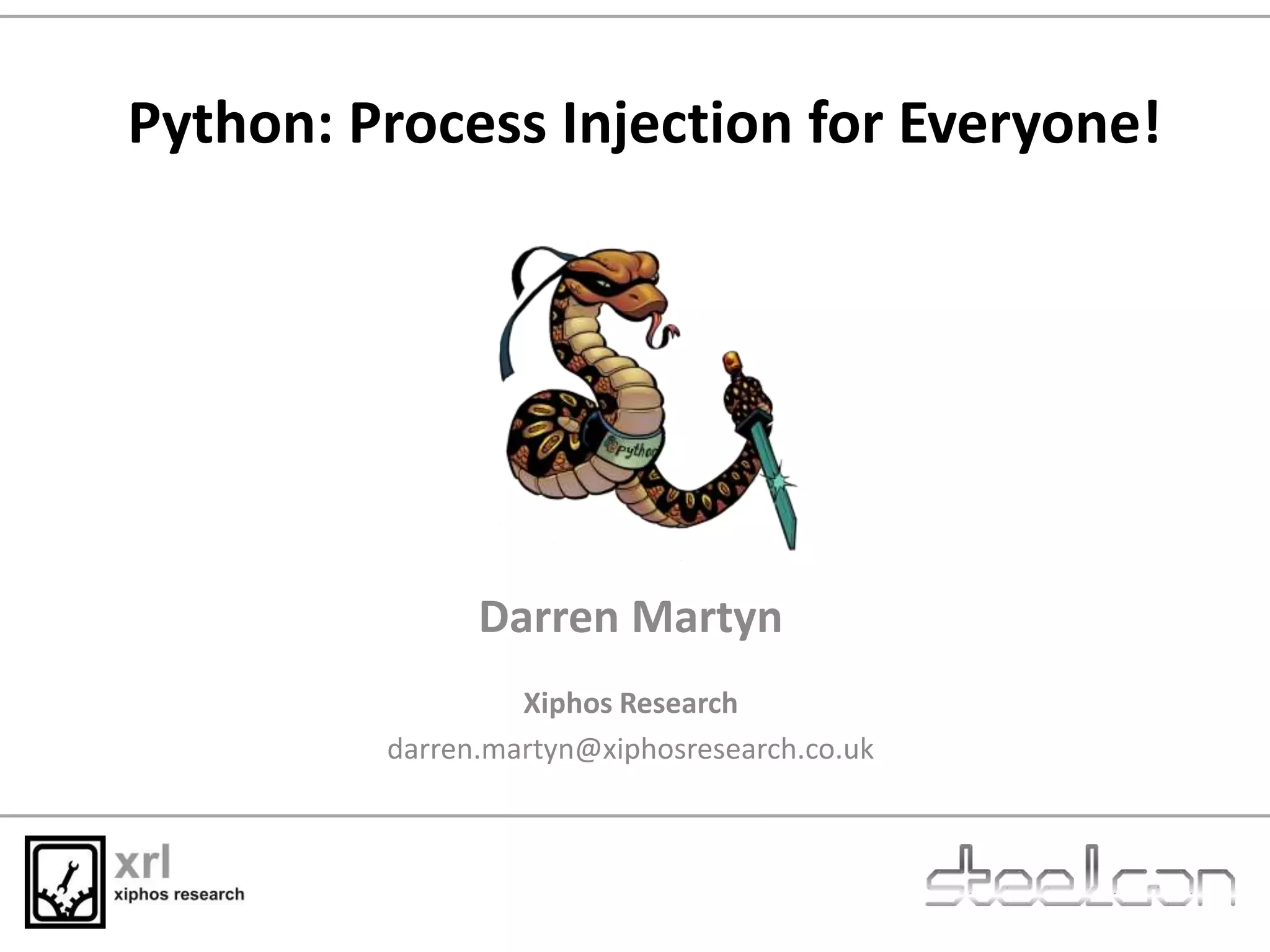 Python: Process Injection for Everyone!

python

Darren Martyn

Xiphos Research

darren.martyn@xiphosresearch.co.uk

xrl
xiphos research

steelcon